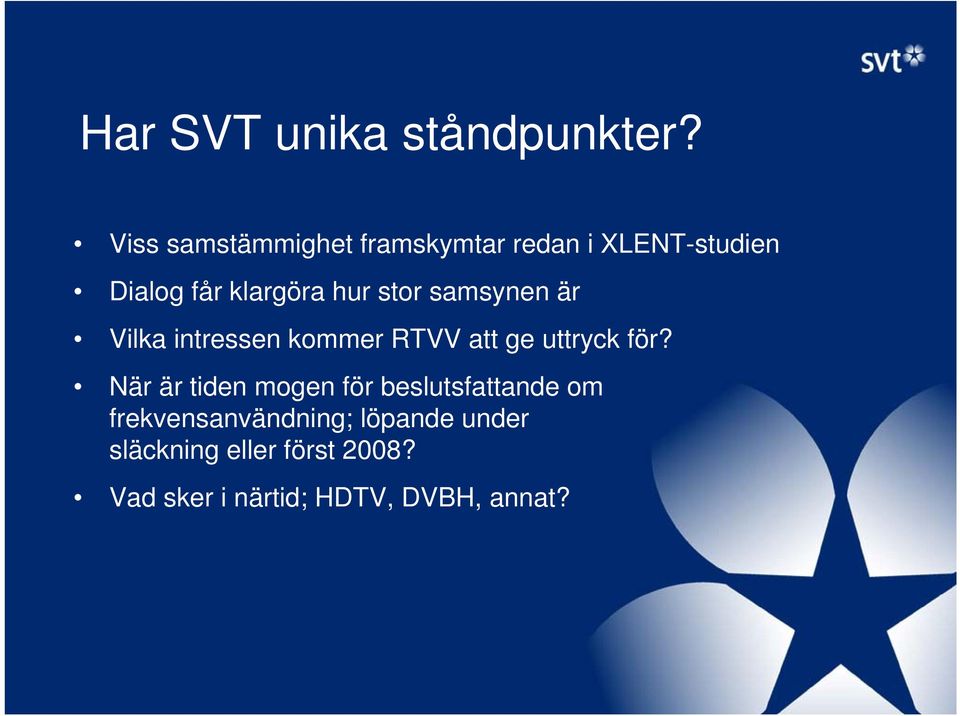 svt

Har SVT unika ståndpunkter?

• Viss samstämmighet framskymtar redan i XLENT-studien

• Dialog får klargöra hur stor samsynen är

• Vilka intressen kommer RTVV att ge uttryck för?

• När är tiden mogen för beslutsfattande om frekvensanvändning; löpande under släckning eller först 2008?

• Vad sker i närtid; HDTV, DVBH, annat?